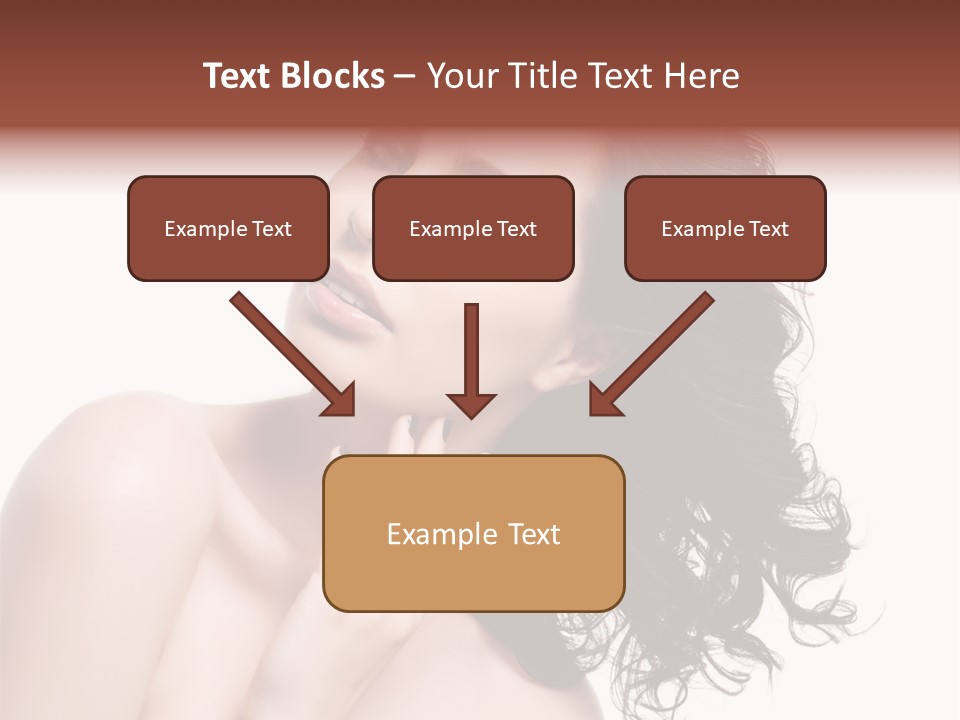 Text Blocks – Your Title Text Here

Example Text

Example Text

Example Text

Example Text